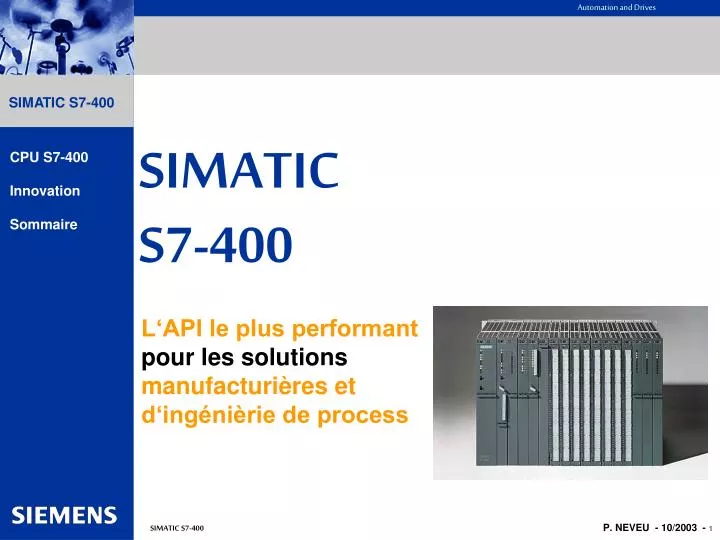 Automation and Drives

SIMATIC S7-400

CPU S7-400

Innovation

Sommaire

SIMATIC

S7-400

L‘API le plus performant pour les solutions manufacturières et d‘ingénièrie de process

SIEMENS

SIMATIC S7-400

P. NEVEU - 10/2003 - 1